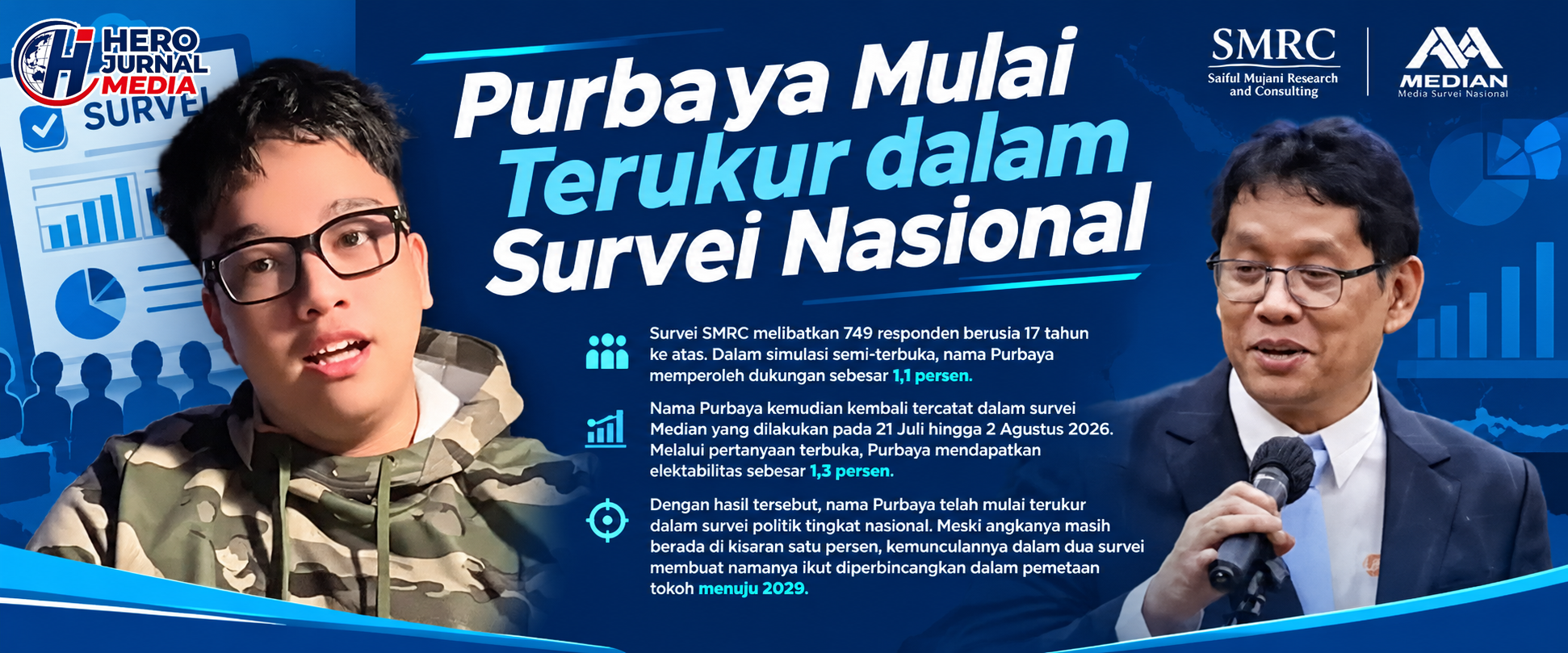 HERO JURNAL MEDIA

SURVEI

Purbaya Mulai Terukur dalam Survei Nasional

SMRC
Saiful Mujani Research and Consulting

MEDIAN
Media Survei Nasional

Survei SMRC melibatkan 749 responden berusia 17 tahun ke atas. Dalam simulasi semi-terbuka, nama Purbaya memperoleh dukungan sebesar 1,1 persen.

Nama Purbaya kemudian kembali tercatat dalam survei Median yang dilakukan pada 21 Juli hingga 2 Agustus 2026. Melalui pertanyaan terbuka, Purbaya mendapatkan elektabilitas sebesar 1,3 persen.

Dengan hasil tersebut, nama Purbaya telah mulai terukur dalam survei politik tingkat nasional. Meski angkanya masih berada di kisaran satu persen, kemunculannya dalam dua survei membuat namanya ikut diperbincangkan dalam pemetaan tokoh menuju 2029.